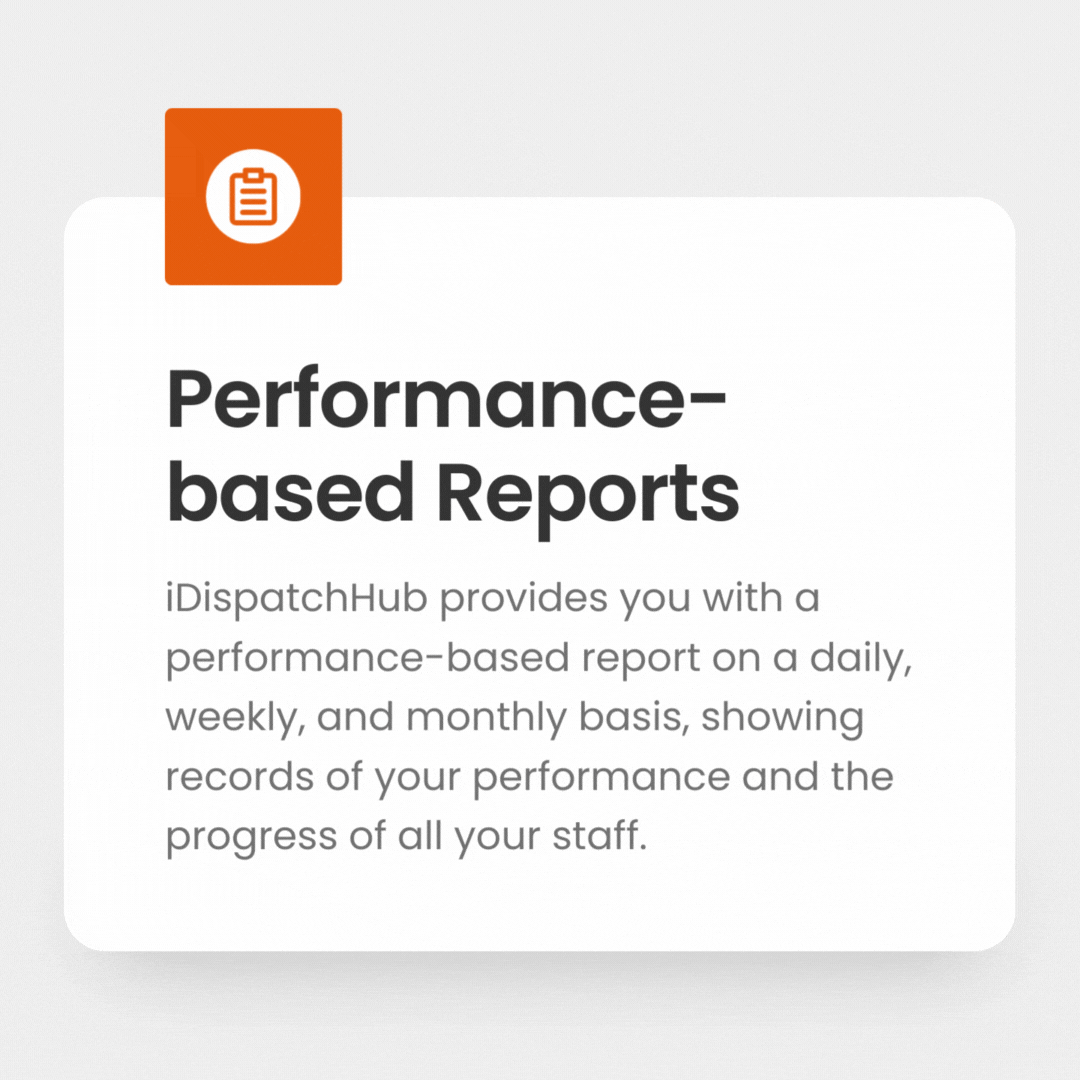 Performance-based Reports

iDispatchHub provides you with a performance-based report on a daily, weekly, and monthly basis, showing records of your performance and the progress of all your staff.